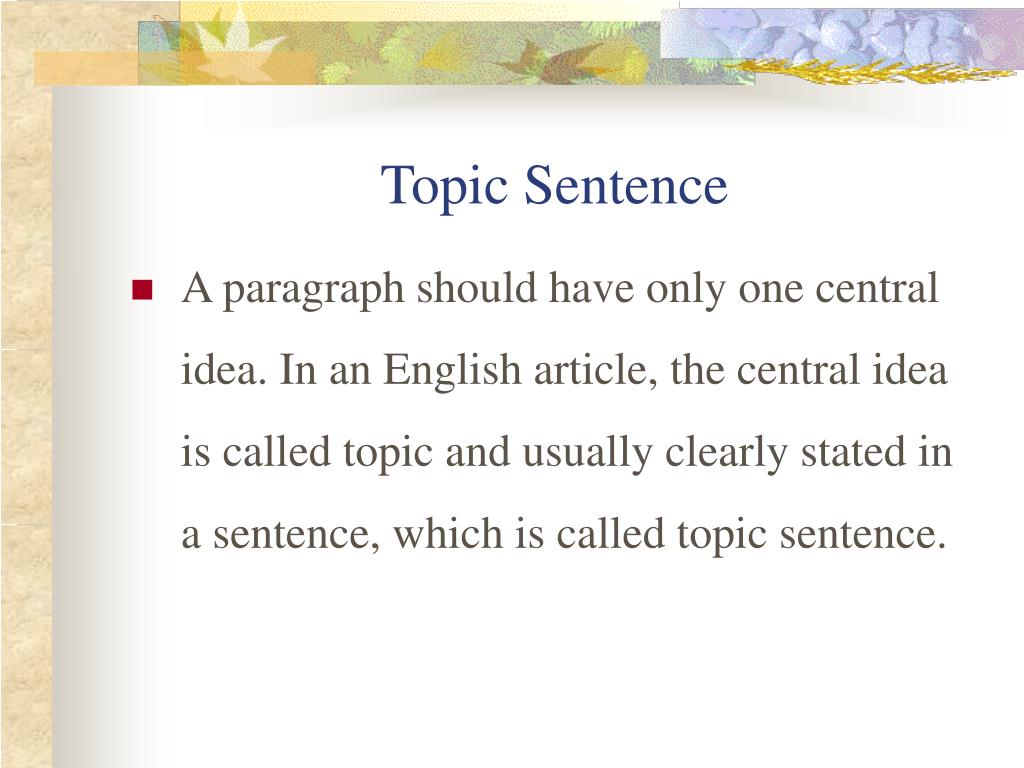 Topic Sentence

A paragraph should have only one central idea. In an English article, the central idea is called topic and usually clearly stated in a sentence, which is called topic sentence.